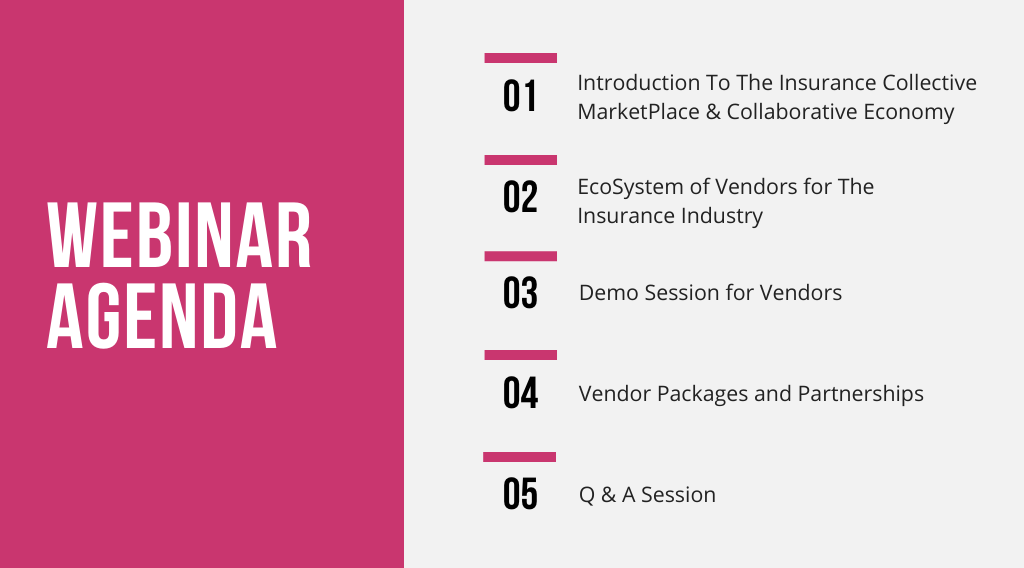 WEBINAR AGENDA

01 Introduction To The Insurance Collective MarketPlace & Collaborative Economy

02 EcoSystem of Vendors for The Insurance Industry

03 Demo Session for Vendors

04 Vendor Packages and Partnerships

05 Q & A Session